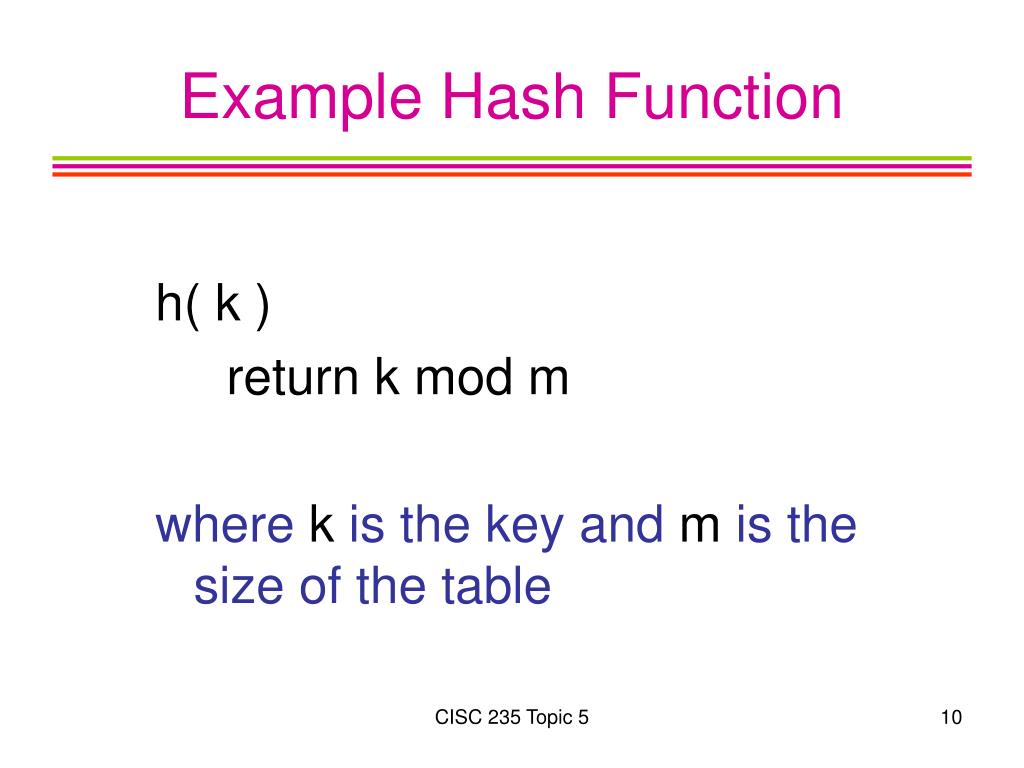 Example Hash Function

h( k )
return k mod m

where k is the key and m is the size of the table

CISC 235 Topic 5

10